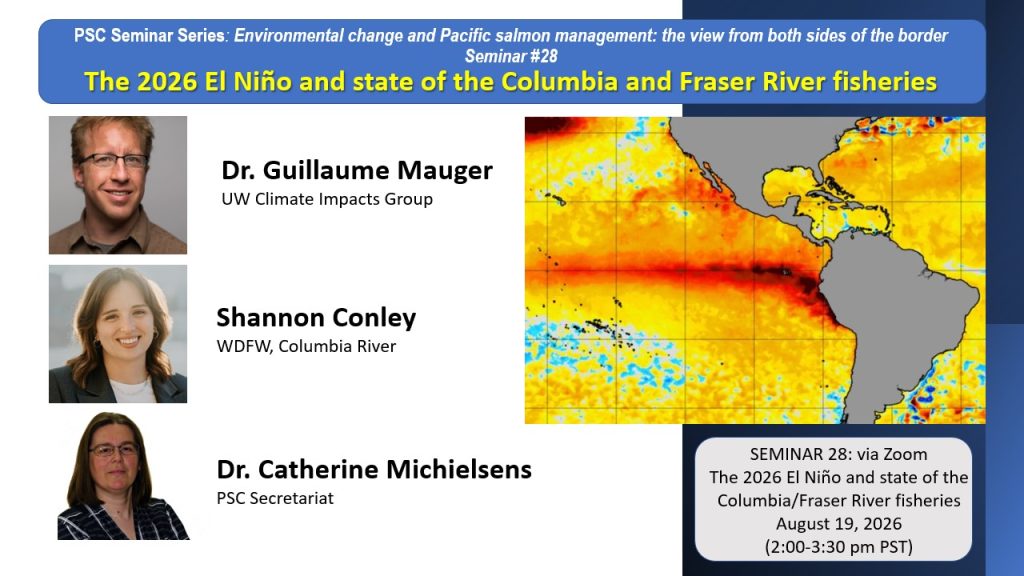 PSC Seminar Series: Environmental change and Pacific salmon management: the view from both sides of the border
Seminar #28
The 2026 El Niño and state of the Columbia and Fraser River fisheries

Dr. Guillaume Mauger
UW Climate Impacts Group

Shannon Conley
WDFW, Columbia River

Dr. Catherine Michielsens
PSC Secretariat

SEMINAR 28: via Zoom
The 2026 El Niño and state of the Columbia/Fraser River fisheries
August 19, 2026
(2:00-3:30 pm PST)